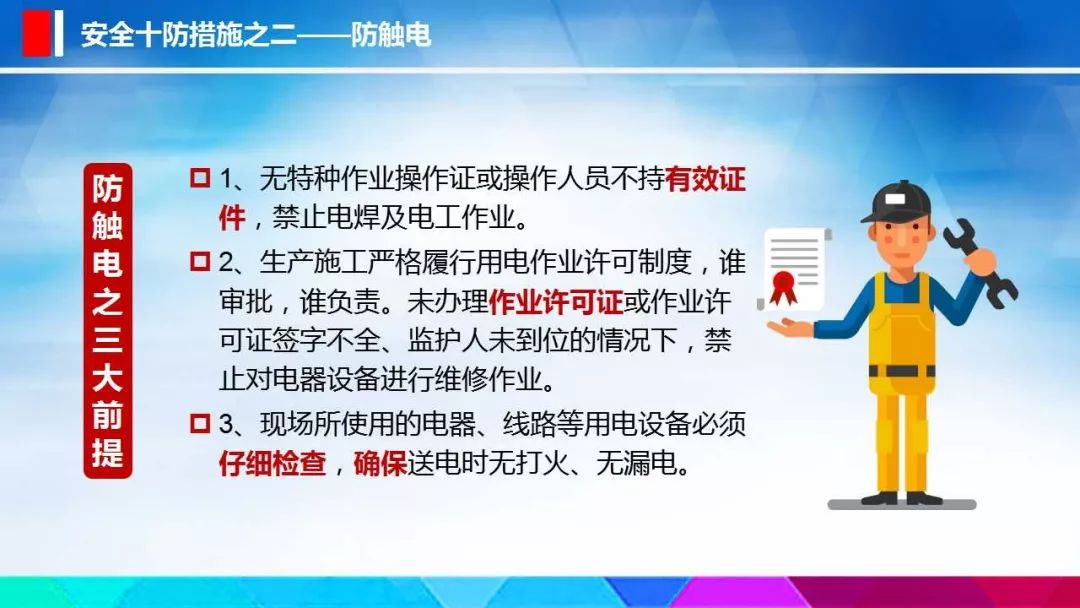 安全十防措施之二——防触电

防触电之三大前提

1、无特种作业操作证或操作人员不持有效证件，禁止电焊及电工作业。

2、生产施工严格履行用电作业许可制度，谁审批，谁负责。未办理作业许可证或作业许可证签字不全、监护人未到位的情况下，禁止对电器设备进行维修作业。

3、现场所使用的电器、线路等用电设备必须仔细检查，确保送电时无打火、无漏电。